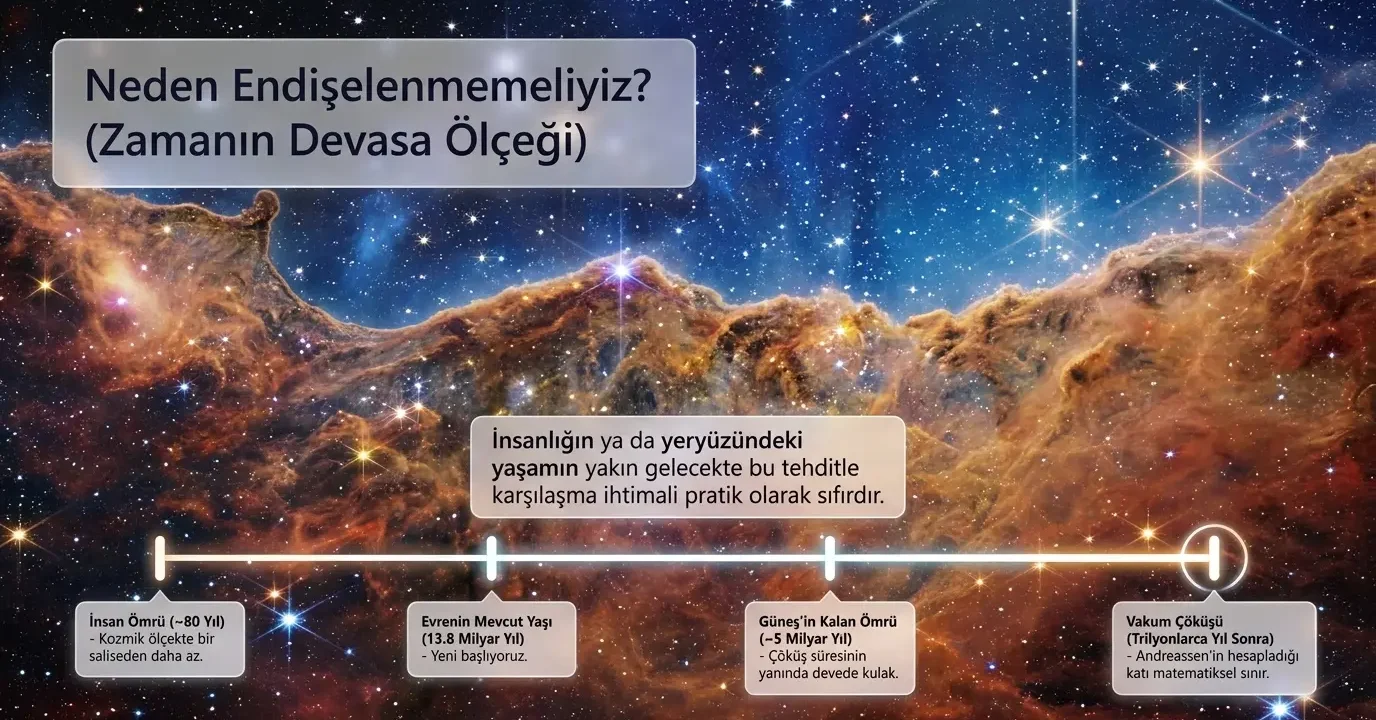 Neden Endişelenmemeliyiz?
(Zamanın Devasa Ölçeği)

İnsanlığın ya da yeryüzündeki yaşamın yakın gelecekte bu tehditle karşılaşma ihtimali pratik olarak sıfırdır.

İnsan Ömrü (~80 Yıl)
- Kozmik ölçekte bir saliseden daha az.

Evrenin Mevcut Yaşı (13.8 Milyar Yıl)
- Yeni başlıyoruz.

Güneş'in Kalan Ömrü (~5 Milyar Yıl)
- Çöküş süresinin yanında devede kulak.

Vakum Çöküşü (Trilyonlarca Yıl Sonra)
- Andreassen'in hesapladığı katı matematiksel sınır.